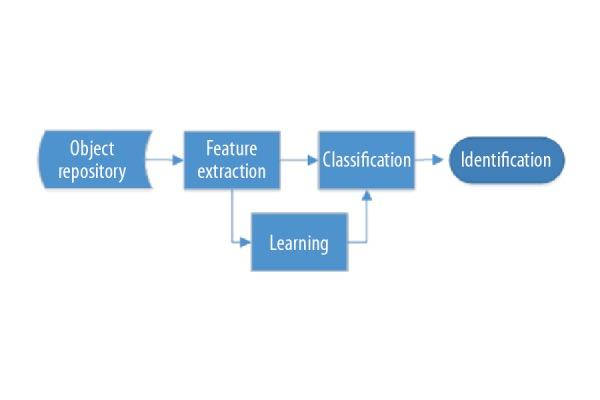 Object repository

Feature extraction

Classification

Identification

Learning